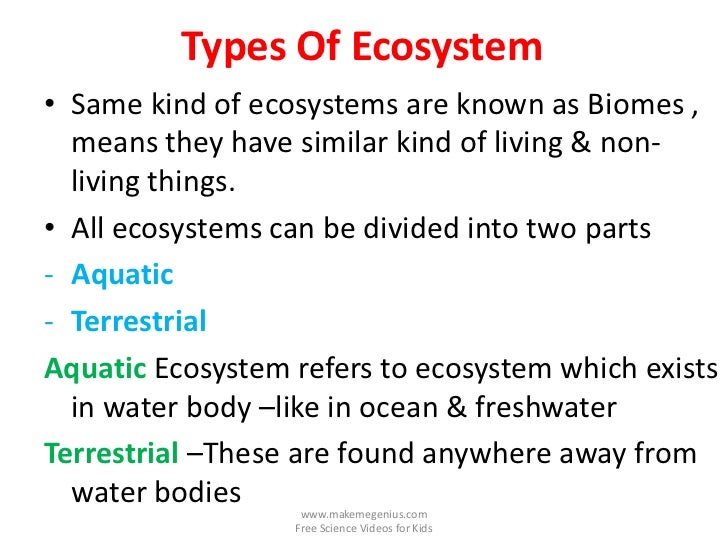 Types Of Ecosystem

• Same kind of ecosystems are known as Biomes , means they have similar kind of living & non-living things.

• All ecosystems can be divided into two parts

- Aquatic

- Terrestrial

Aquatic Ecosystem refers to ecosystem which exists in water body –like in ocean & freshwater

Terrestrial –These are found anywhere away from water bodies

www.makemegenius.com
Free Science Videos for Kids